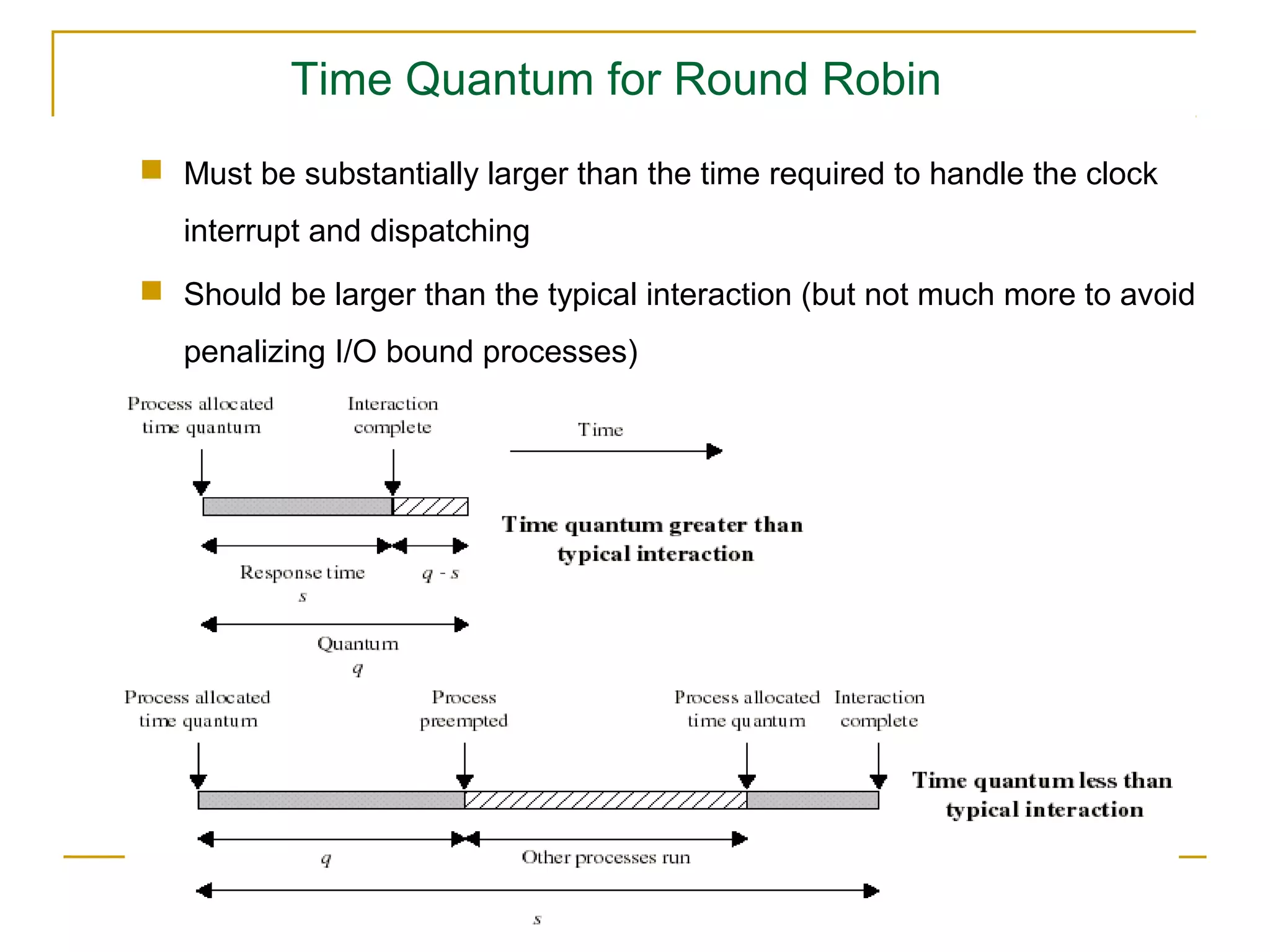 Time Quantum for Round Robin

Must be substantially larger than the time required to handle the clock interrupt and dispatching

Should be larger than the typical interaction (but not much more to avoid penalizing I/O bound processes)

Process allocated time quantum

Interaction complete

Time

Time quantum greater than typical interaction

Response time
$s$

$q - s$

Quantum
$q$

Process allocated time quantum

Process preempted

Process allocated time quantum

Interaction complete

Time quantum less than typical interaction

$q$

Other processes run

$s$